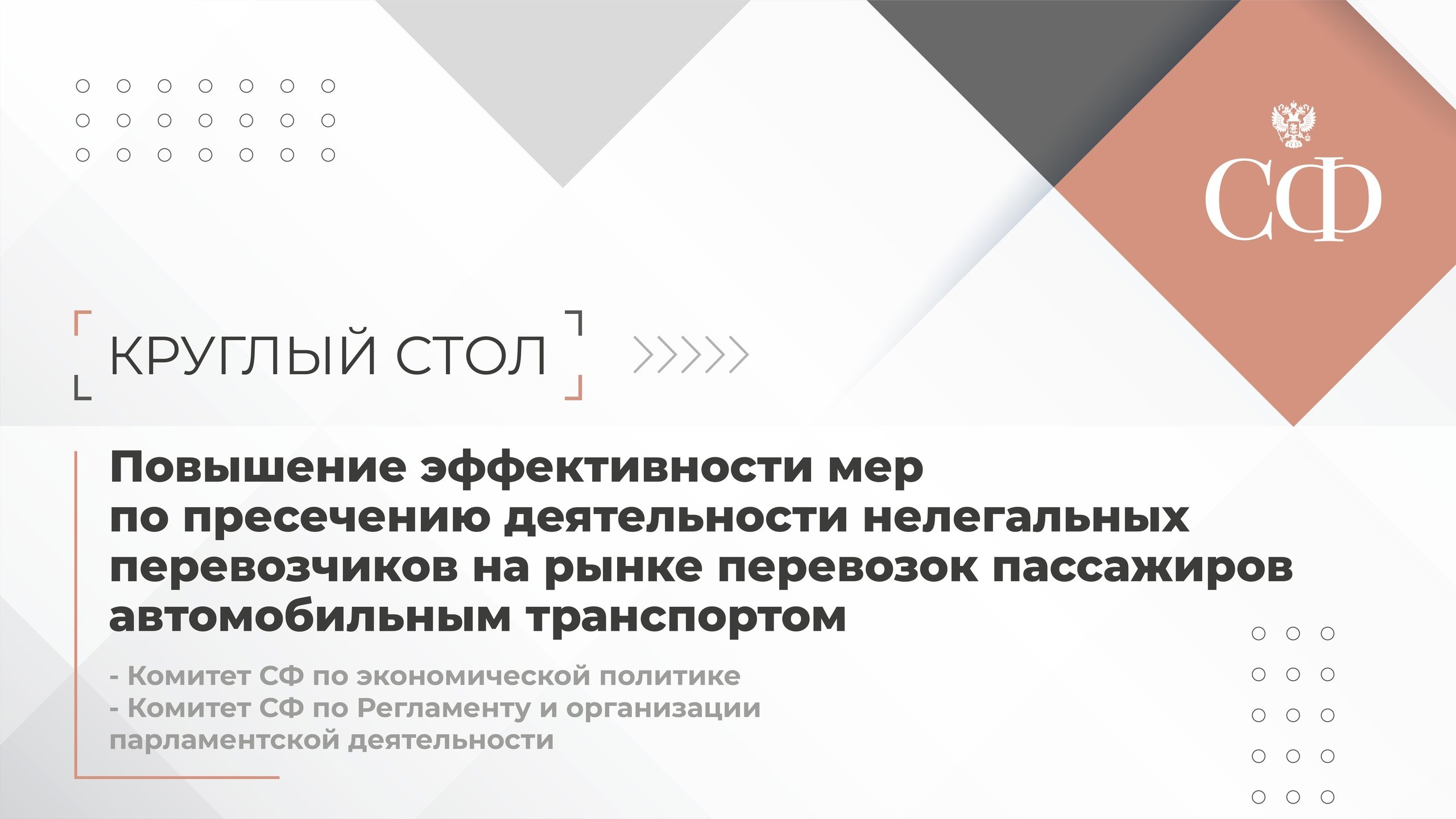 СФ

КРУГЛЫЙ СТОЛ

Повышение эффективности мер по пресечению деятельности нелегальных перевозчиков на рынке перевозок пассажиров автомобильным транспортом

- Комитет СФ по экономической политике
- Комитет СФ по Регламенту и организации парламентской деятельности